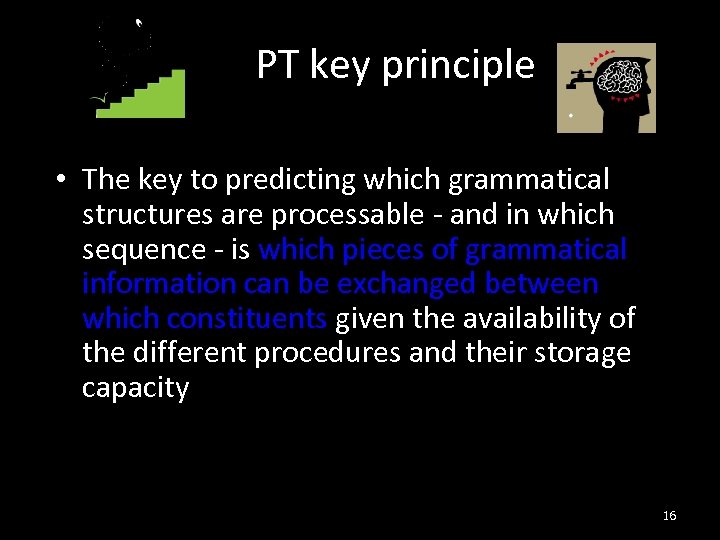 PT key principle

• The key to predicting which grammatical structures are processable - and in which sequence - is which pieces of grammatical information can be exchanged between which constituents given the availability of the different procedures and their storage capacity

16